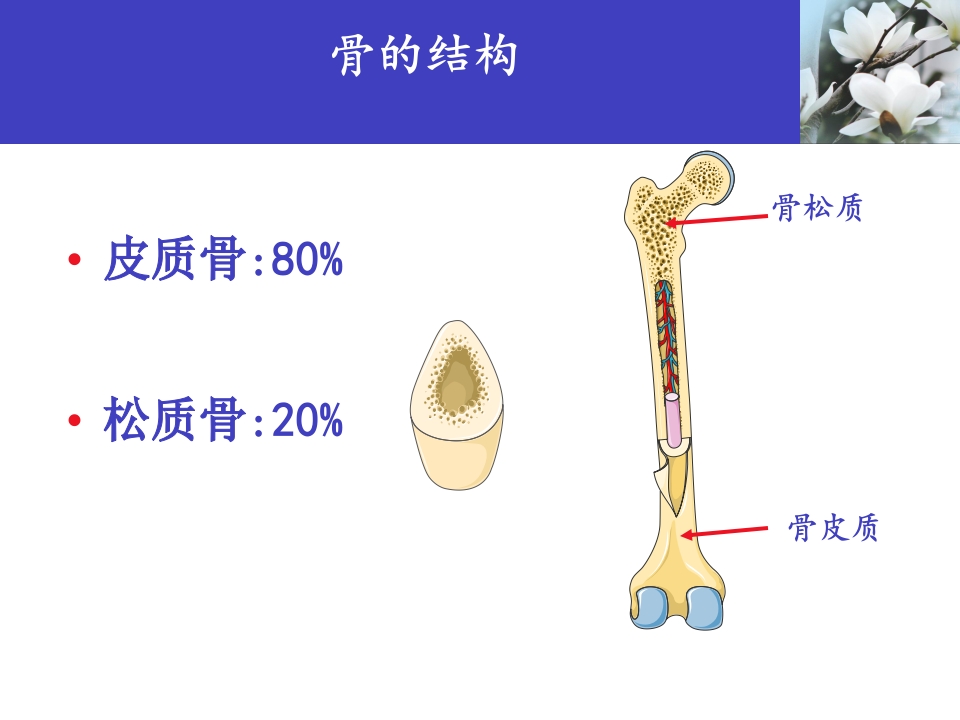 骨的结构

• 皮质骨:80%

• 松质骨:20%

骨松质

骨皮质